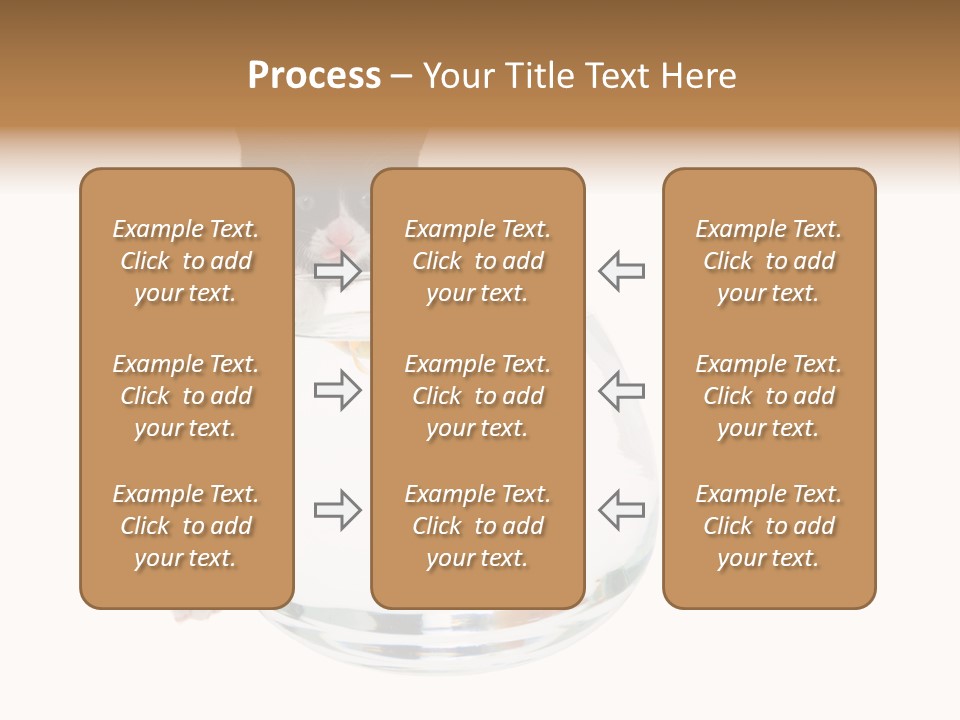 Process – Your Title Text Here

Example Text. Click to add your text.

Example Text. Click to add your text.

Example Text. Click to add your text.

Example Text. Click to add your text.

Example Text. Click to add your text.

Example Text. Click to add your text.

Example Text. Click to add your text.

Example Text. Click to add your text.

Example Text. Click to add your text.